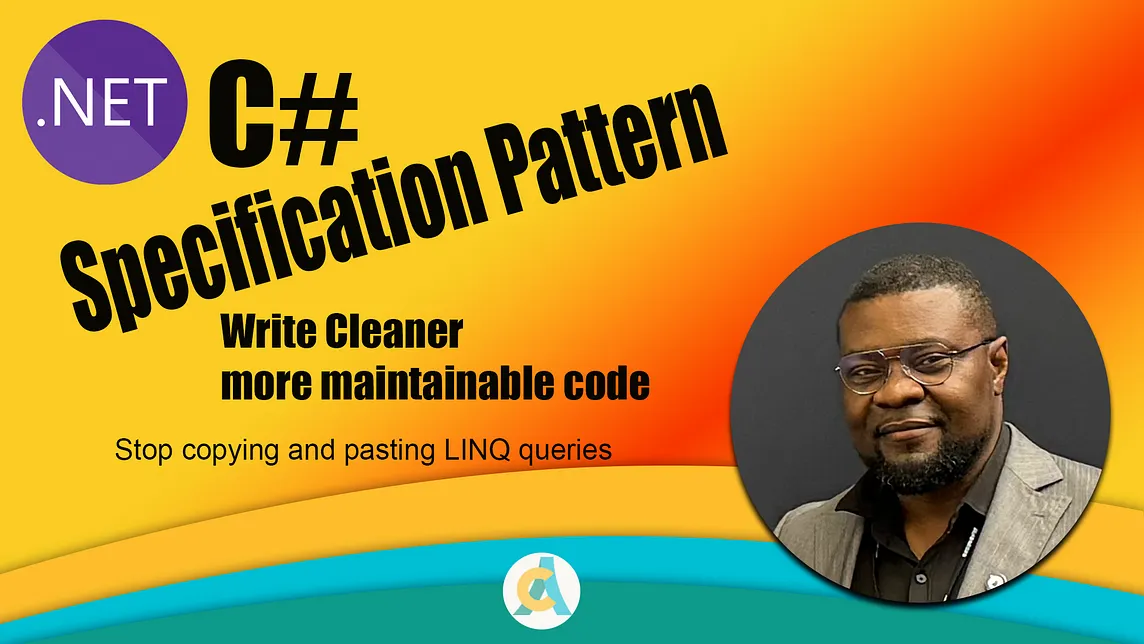 .NET

C#

Specification Pattern

Write Cleaner
more maintainable code

Stop copying and pasting LINQ queries